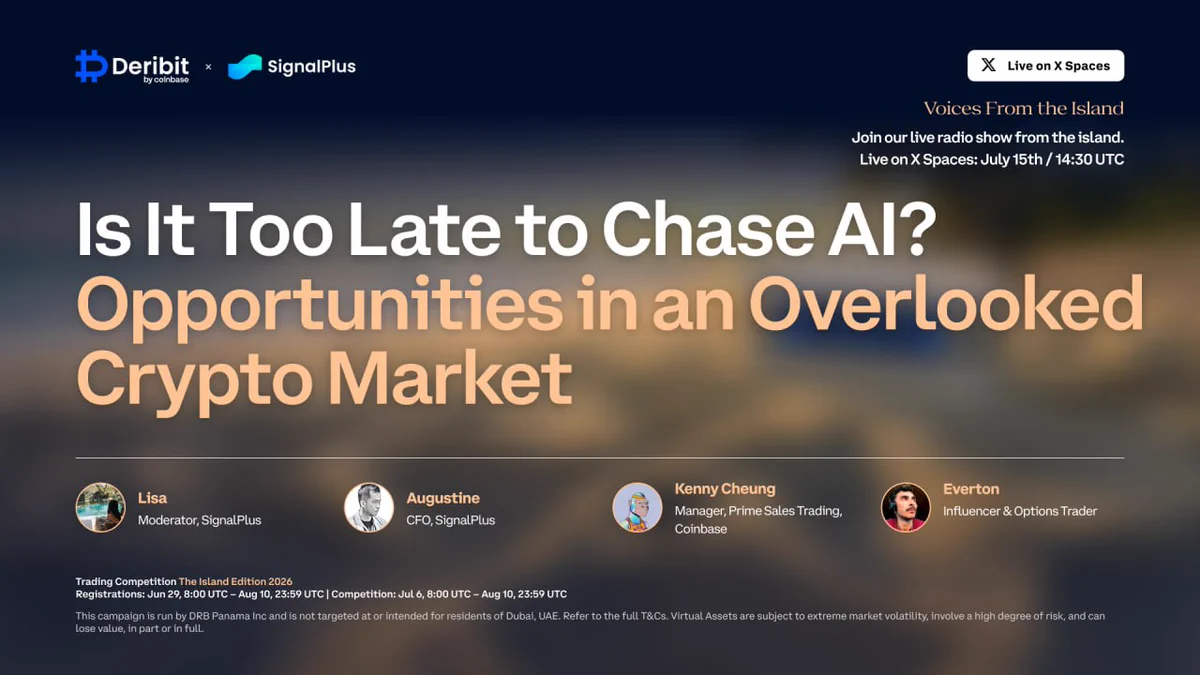 Deribit
by coinbase
×
SignalPlus

Live on X Spaces

Voices From the Island

Join our live radio show from the island.
Live on X Spaces: July 15th / 14:30 UTC

Is It Too Late to Chase AI?
Opportunities in an Overlooked Crypto Market

Lisa
Moderator, SignalPlus

Augustine
CFO, SignalPlus

Kenny Cheung
Manager, Prime Sales Trading, Coinbase

Everton
Influencer & Options Trader

Trading Competition The Island Edition 2026
Registrations: Jun 29, 8:00 UTC – Aug 10, 23:59 UTC | Competition: Jul 6, 8:00 UTC – Aug 10, 23:59 UTC

This campaign is run by DRB Panama Inc and is not targeted at or intended for residents of Dubai, UAE. Refer to the full T&Cs. Virtual Assets are subject to extreme market volatility, involve a high degree of risk, and can lose value, in part or in full.